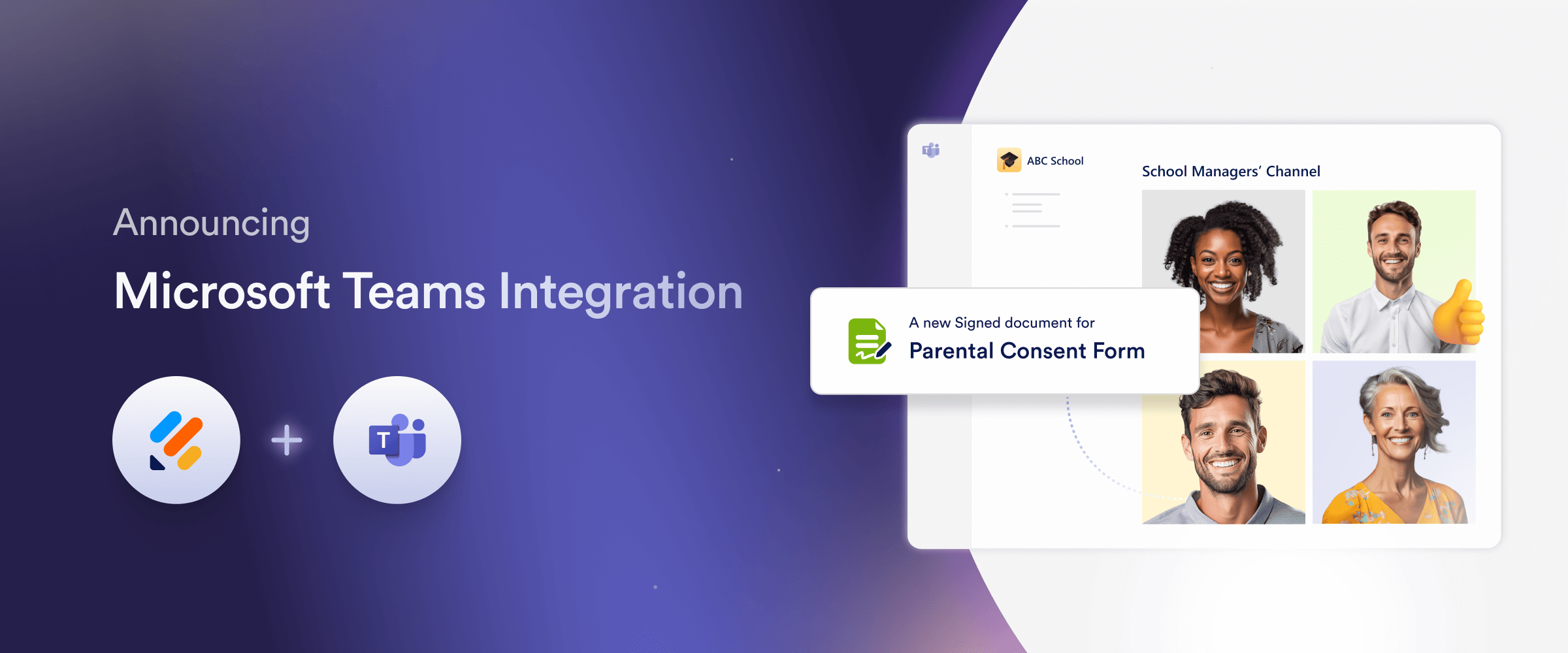 Announcing

Microsoft Teams Integration

+

T

ABC School

School Managers' Channel

A new Signed document for

Parental Consent Form